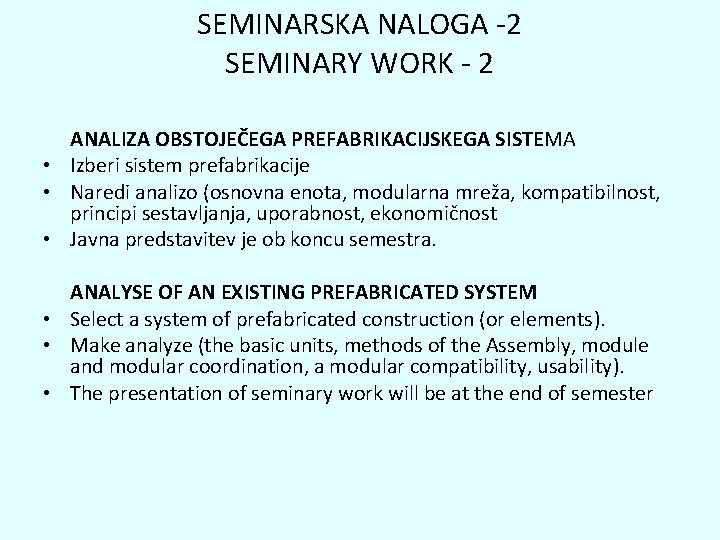 SEMINARSKA NALOGA -2
SEMINARY WORK - 2

ANALIZA OBSTOJEČEGA PREFABRIKACIJSKEGA SISTEMA
• Izberi sistem prefabrikacije
• Naredi analizo (osnovna enota, modularna mreža, kompatibilnost, principi sestavljanja, uporabnost, ekonomičnost
• Javna predstavitev je ob koncu semestra.

ANALYSE OF AN EXISTING PREFABRICATED SYSTEM
• Select a system of prefabricated construction (or elements).
• Make analyze (the basic units, methods of the Assembly, module and modular coordination, a modular compatibility, usability).
• The presentation of seminary work will be at the end of semester